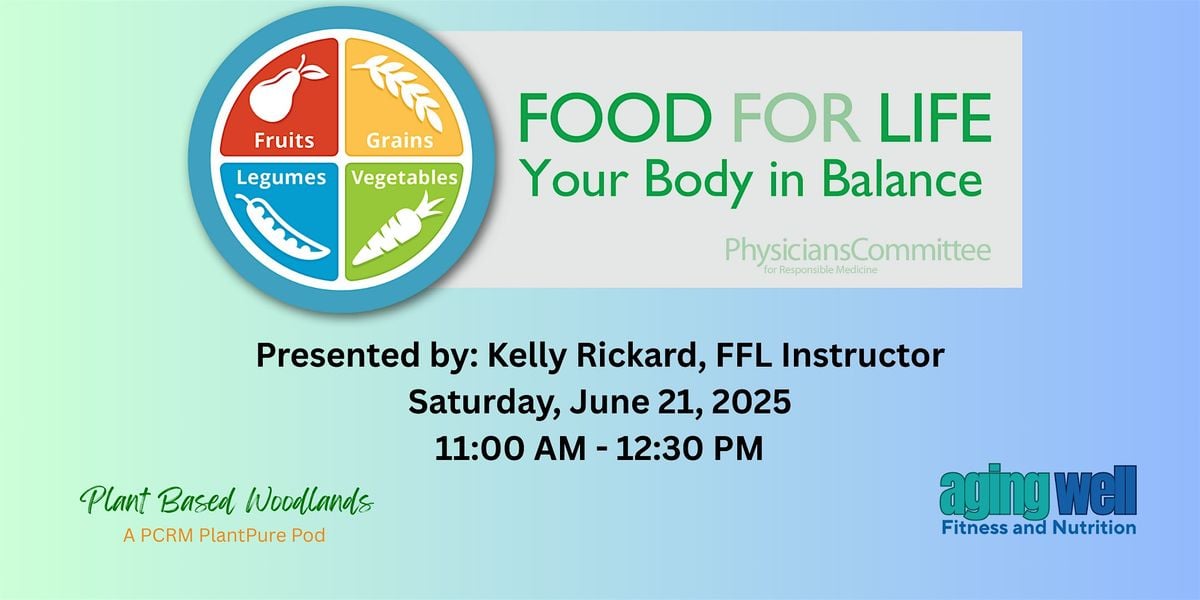 Fruits
Grains
Legumes
Vegetables

FOOD FOR LIFE
Your Body in Balance

PhysiciansCommittee
for Responsible Medicine

Presented by: Kelly Rickard, FFL Instructor
Saturday, June 21, 2025
11:00 AM - 12:30 PM

Plant Based Woodlands
A PCRM PlantPure Pod

aging well
Fitness and Nutrition